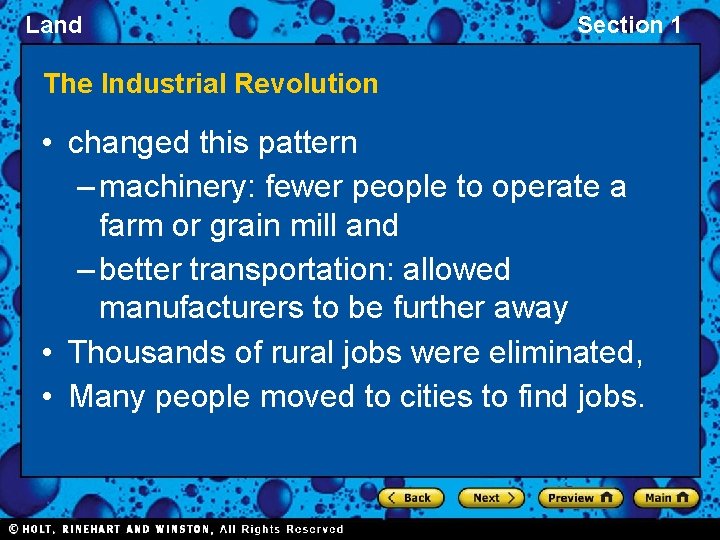 Land

Section 1

The Industrial Revolution

• changed this pattern
– machinery: fewer people to operate a farm or grain mill and
– better transportation: allowed manufacturers to be further away
• Thousands of rural jobs were eliminated,
• Many people moved to cities to find jobs.

Back Next Preview Main

© HOLT, RINEHART AND WINSTON, All Rights Reserved